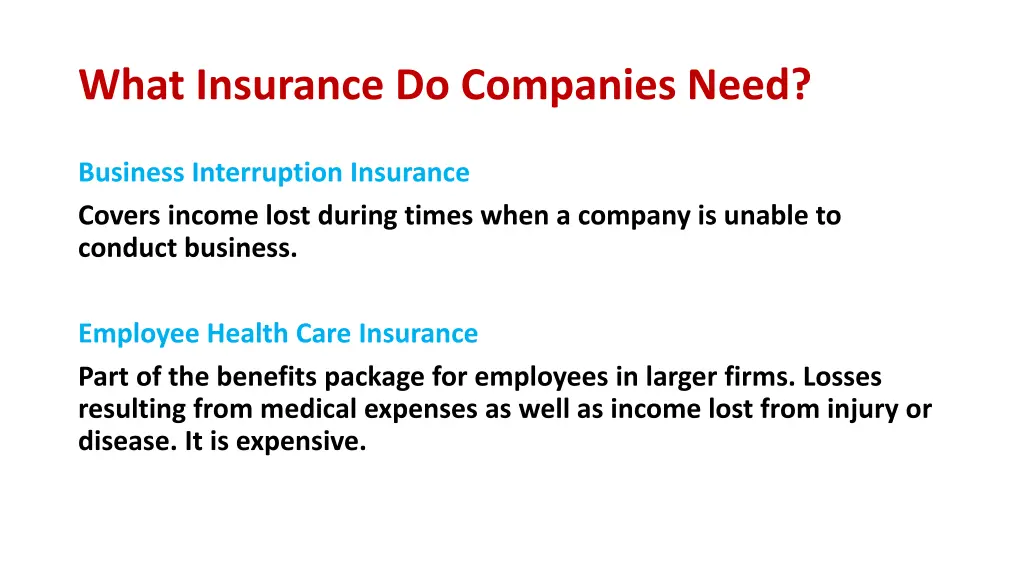 What Insurance Do Companies Need?

Business Interruption Insurance

Covers income lost during times when a company is unable to conduct business.

Employee Health Care Insurance

Part of the benefits package for employees in larger firms. Losses resulting from medical expenses as well as income lost from injury or disease. It is expensive.